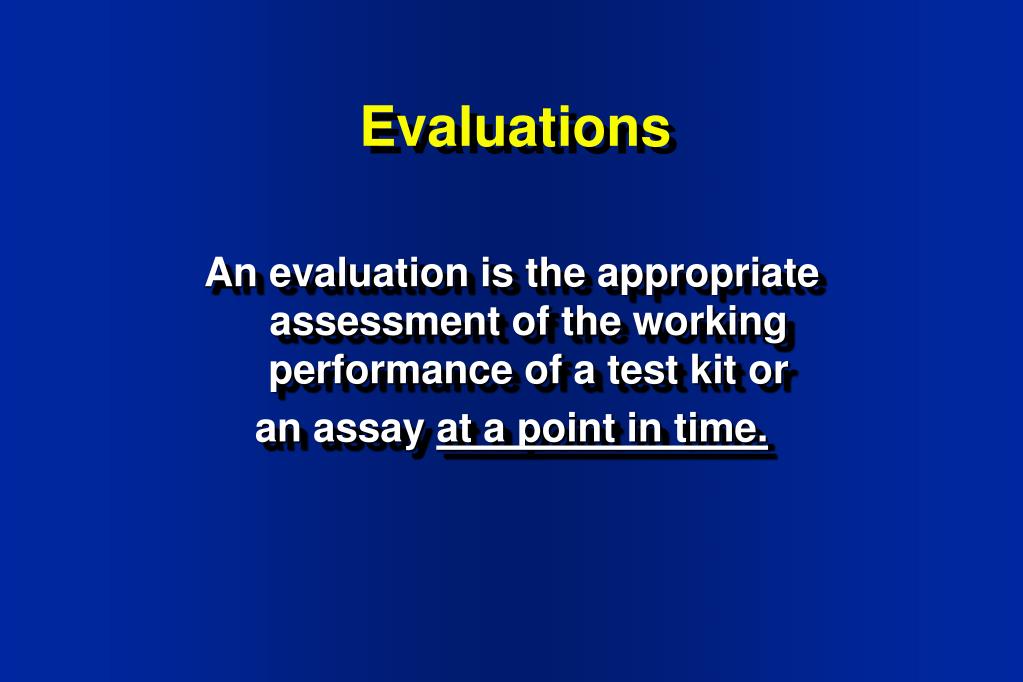 Evaluations

An evaluation is the appropriate assessment of the working performance of a test kit or an assay at a point in time.